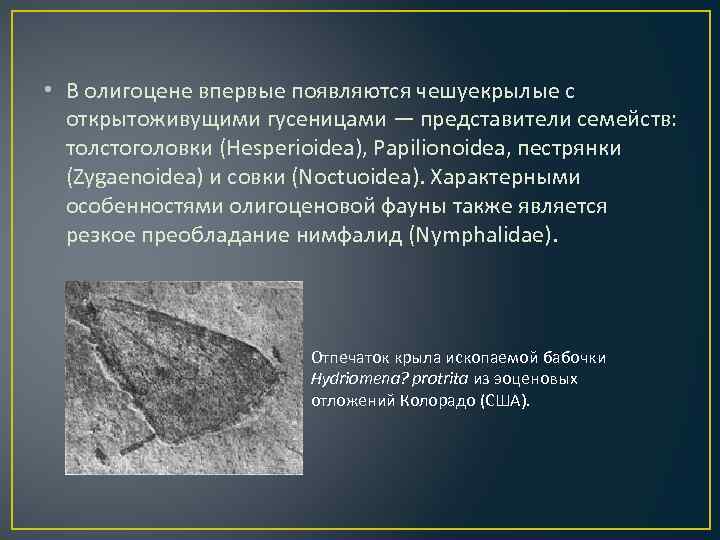 • В олигоцене впервые появляются чешуекрылые с открытоживущими гусеницами — представители семейств: толстоголовки (Hesperioidea), Papilionoidea, пестрянки (Zygaenoidea) и совки (Noctuoidea). Характерными особенностями олигоценовой фауны также является резкое преобладание нимфалид (Nymphalidae).

Отпечаток крыла ископаемой бабочки Hydriomena? protrita из эоценовых отложений Колорадо (США).